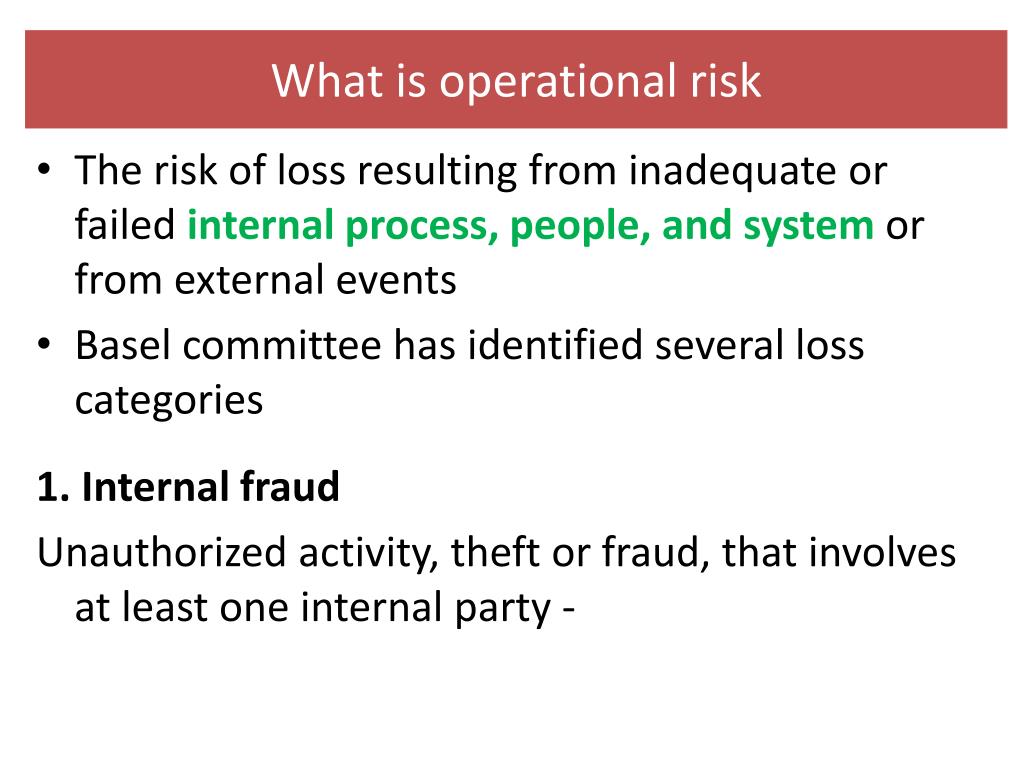 What is operational risk

• The risk of loss resulting from inadequate or failed internal process, people, and system or from external events
• Basel committee has identified several loss categories

1. Internal fraud
Unauthorized activity, theft or fraud, that involves at least one internal party -